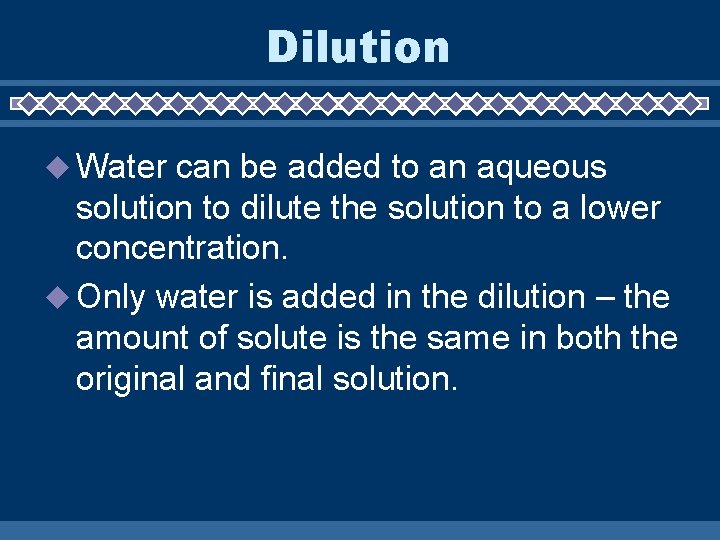 Dilution

◆ Water can be added to an aqueous solution to dilute the solution to a lower concentration.

◆ Only water is added in the dilution – the amount of solute is the same in both the original and final solution.